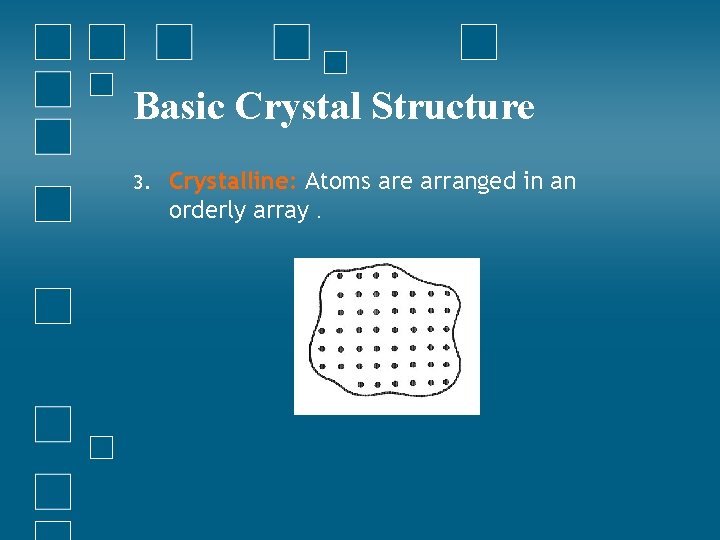 Basic Crystal Structure

3. Crystalline: Atoms are arranged in an orderly array .